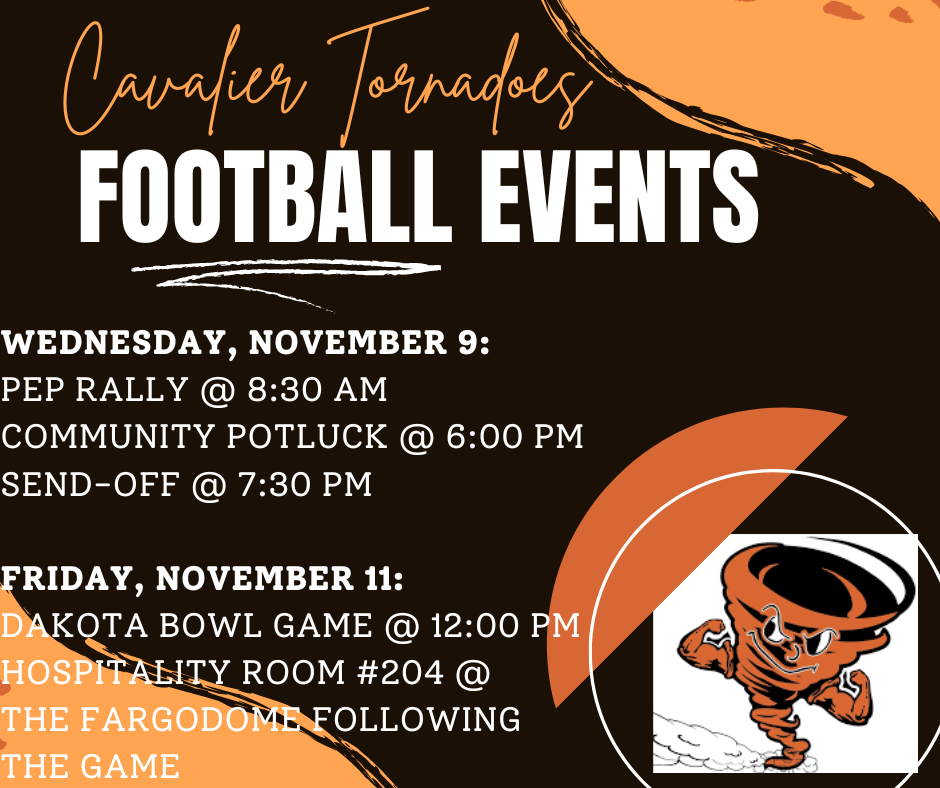 Cavalier Tornadoes
FOOTBALL EVENTS

WEDNESDAY, NOVEMBER 9:
PEP RALLY @ 8:30 AM
COMMUNITY POTLUCK @ 6:00 PM
SEND-OFF @ 7:30 PM

FRIDAY, NOVEMBER 11:
DAKOTA BOWL GAME @ 12:00 PM
HOSPITALITY ROOM #204 @ THE FARGODOME FOLLOWING THE GAME